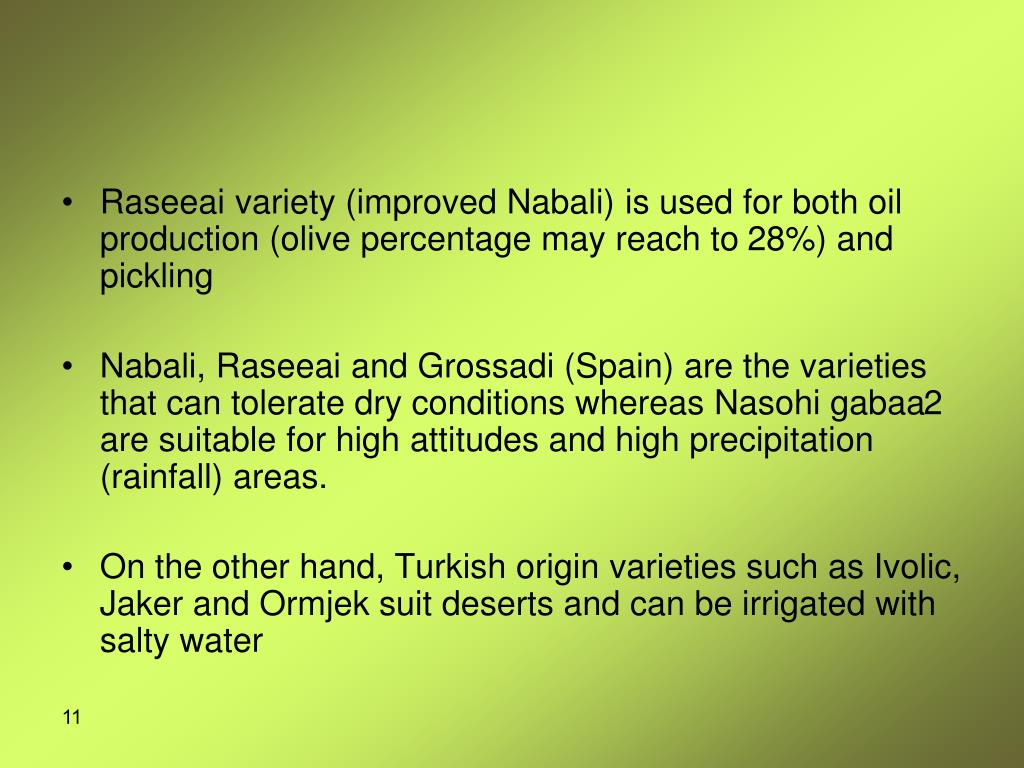 • Raseeai variety (improved Nabali) is used for both oil production (olive percentage may reach to 28%) and pickling

• Nabali, Raseeai and Grossadi (Spain) are the varieties that can tolerate dry conditions whereas Nasohi gabaa2 are suitable for high attitudes and high precipitation (rainfall) areas.

• On the other hand, Turkish origin varieties such as Ivolic, Jaker and Ormjek suit deserts and can be irrigated with salty water

11